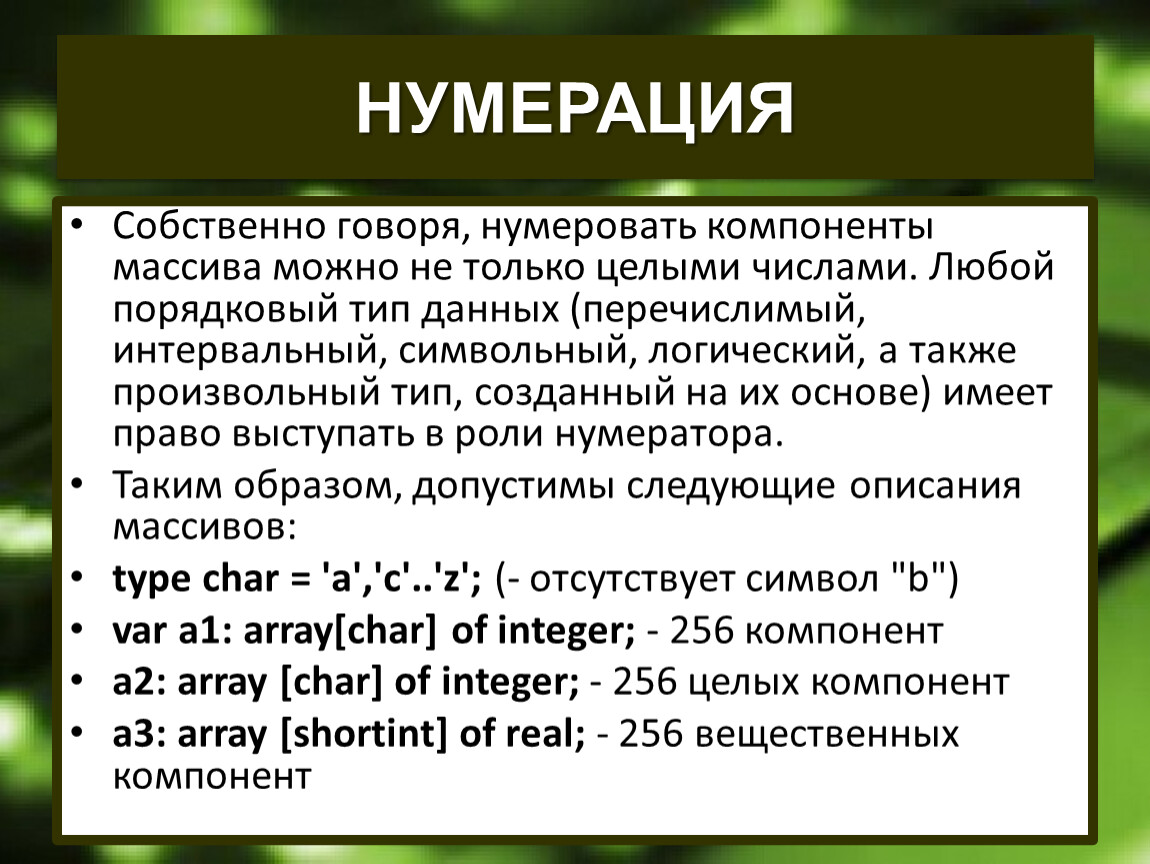 НУМЕРАЦИЯ

• Собственно говоря, нумеровать компоненты массива можно не только целыми числами. Любой порядковый тип данных (перечислимый, интервальный, символьный, логический, а также произвольный тип, созданный на их основе) имеет право выступать в роли нумератора.

• Таким образом, допустимы следующие описания массивов:

• type char = 'a','c'..'z'; (- отсутствует символ "b")

• var a1: array[char] of integer; - 256 компонент

• a2: array [char] of integer; - 256 целых компонент

• a3: array [shortint] of real; - 256 вещественных компонент